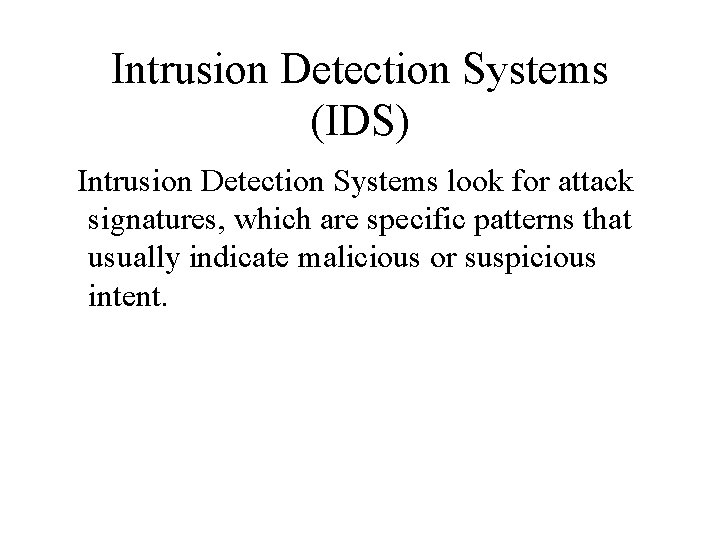 Intrusion Detection Systems (IDS)

Intrusion Detection Systems look for attack signatures, which are specific patterns that usually indicate malicious or suspicious intent.